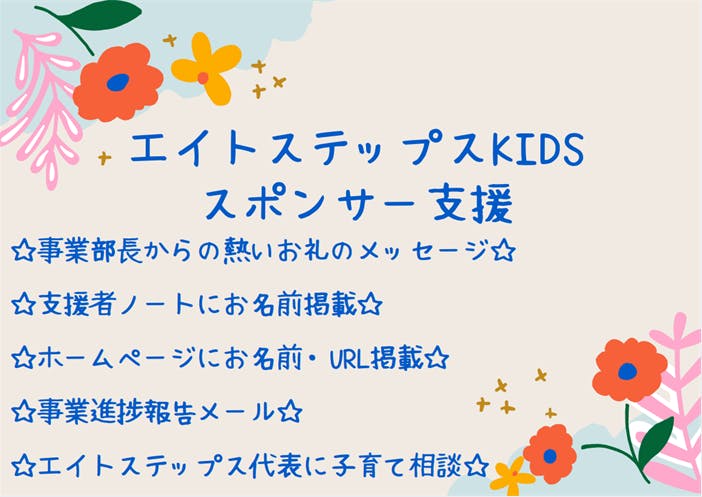 エイトステップスKIDS
スポンサー支援

☆事業部長からの熱いお礼のメッセージ☆

☆支援者ノートにお名前掲載☆

☆ホームページにお名前・URL掲載☆

☆事業進捗報告メール☆

☆エイトステップス代表に子育て相談☆